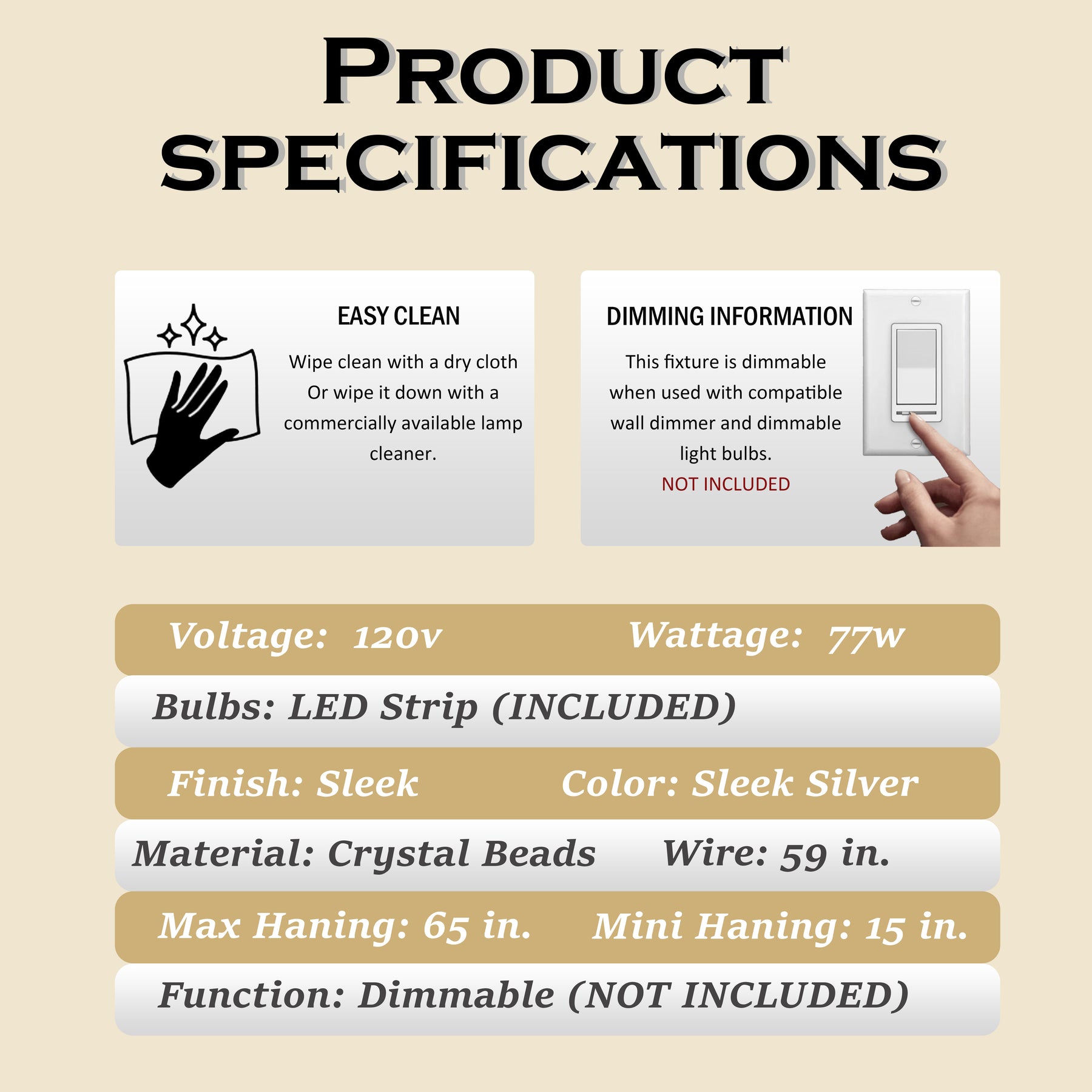 PRODUCT SPECIFICATIONS

EASY CLEAN

Wipe clean with a dry cloth Or wipe it down with a commercially available lamp cleaner.

DIMMING INFORMATION

This fixture is dimmable when used with compatible wall dimmer and dimmable light bulbs.

NOT INCLUDED

Voltage: 120v Wattage: 77w

Bulbs: LED Strip (INCLUDED)

Finish: Sleek Color: Sleek Silver

Material: Crystal Beads Wire: 59 in.

Max Haning: 65 in. Mini Haning: 15 in.

Function: Dimmable (NOT INCLUDED)